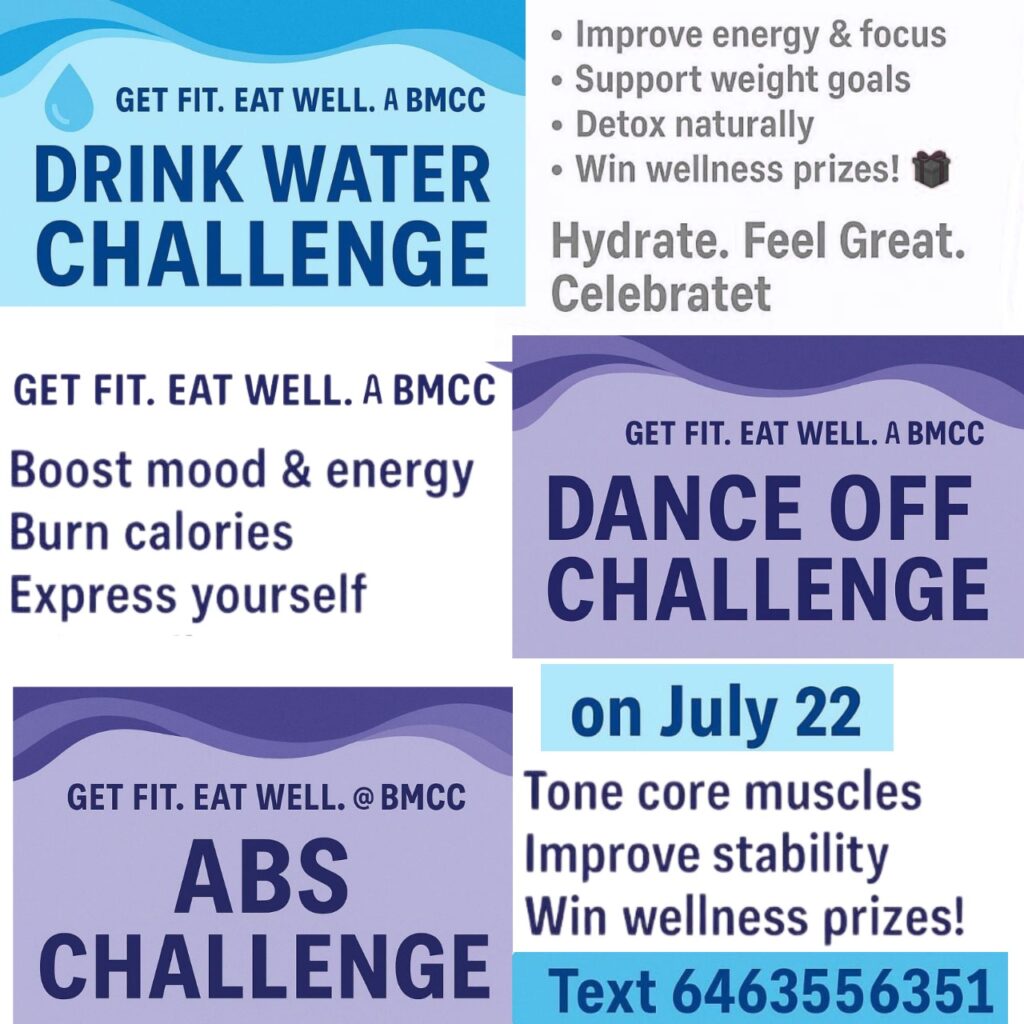 GET FIT. EAT WELL. A BMCC
DRINK WATER CHALLENGE

• Improve energy & focus
• Support weight goals
• Detox naturally
• Win wellness prizes! 🎁

Hydrate. Feel Great. Celebratet

GET FIT. EAT WELL. A BMCC

Boost mood & energy
Burn calories
Express yourself

GET FIT. EAT WELL. A BMCC
DANCE OFF CHALLENGE

GET FIT. EAT WELL. @ BMCC
ABS CHALLENGE

on July 22

Tone core muscles
Improve stability
Win wellness prizes!

Text 6463556351